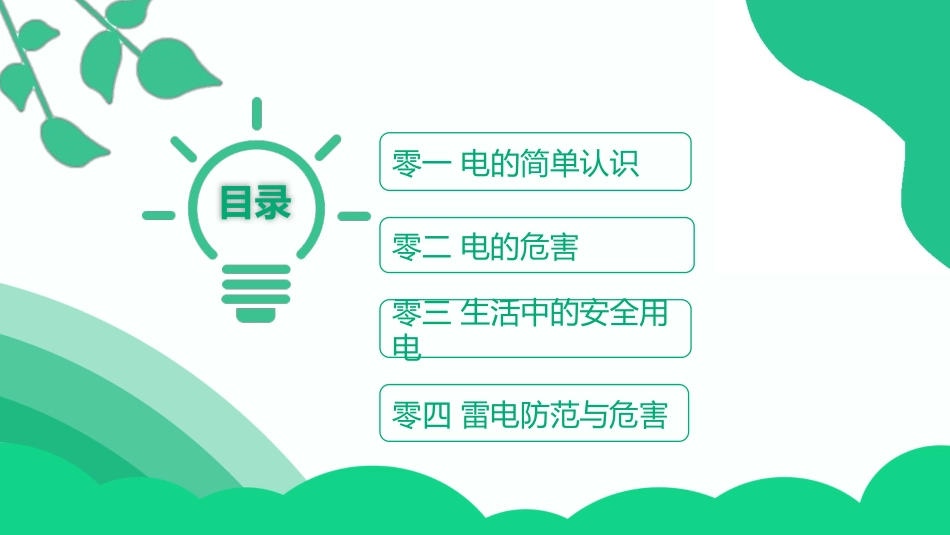 目录

零一 电的简单认识

零二 电的危害

零三 生活中的安全用电

零四 雷电防范与危害